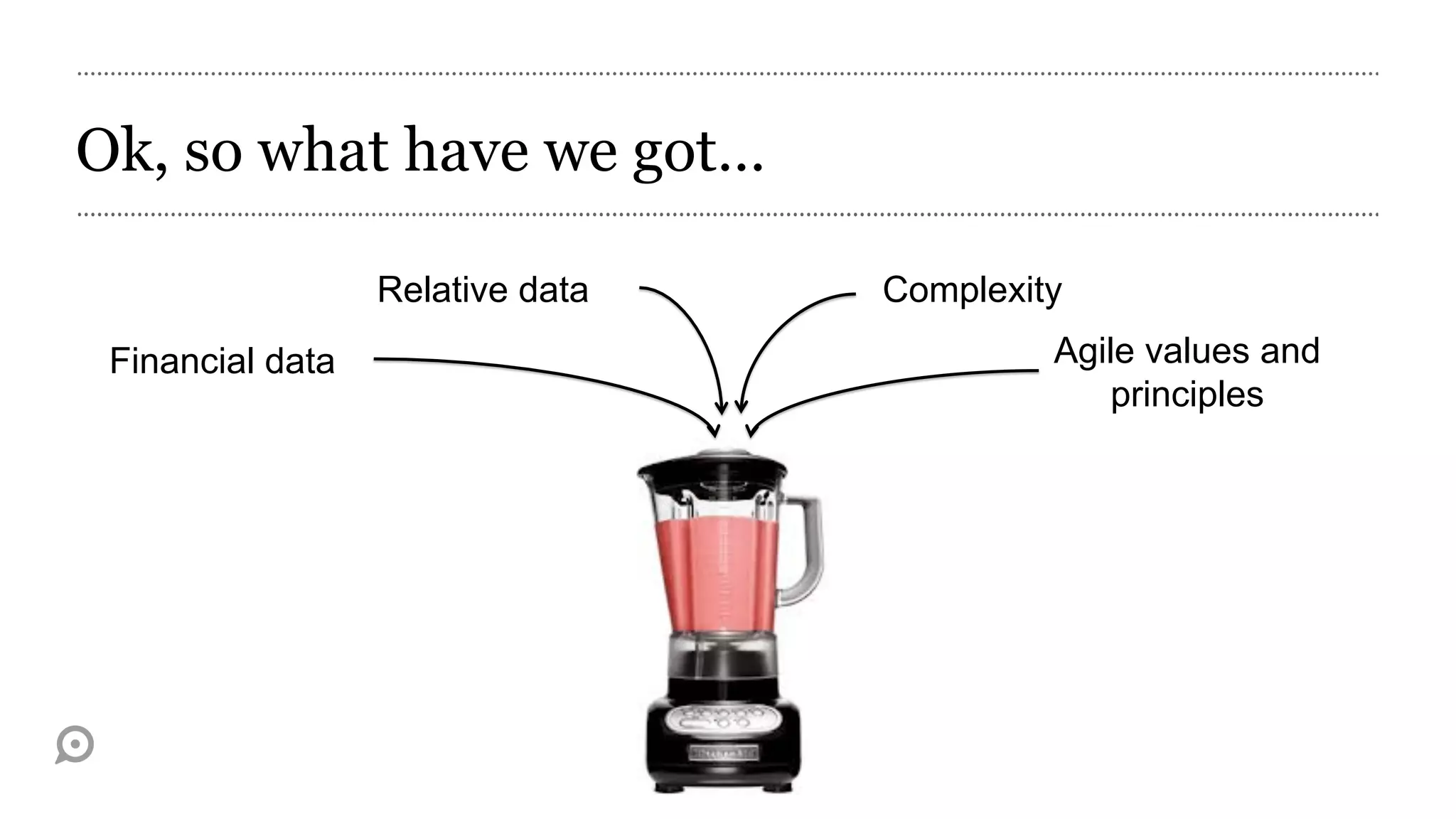 Ok, so what have we got…

Relative data

Complexity

Financial data

Agile values and principles